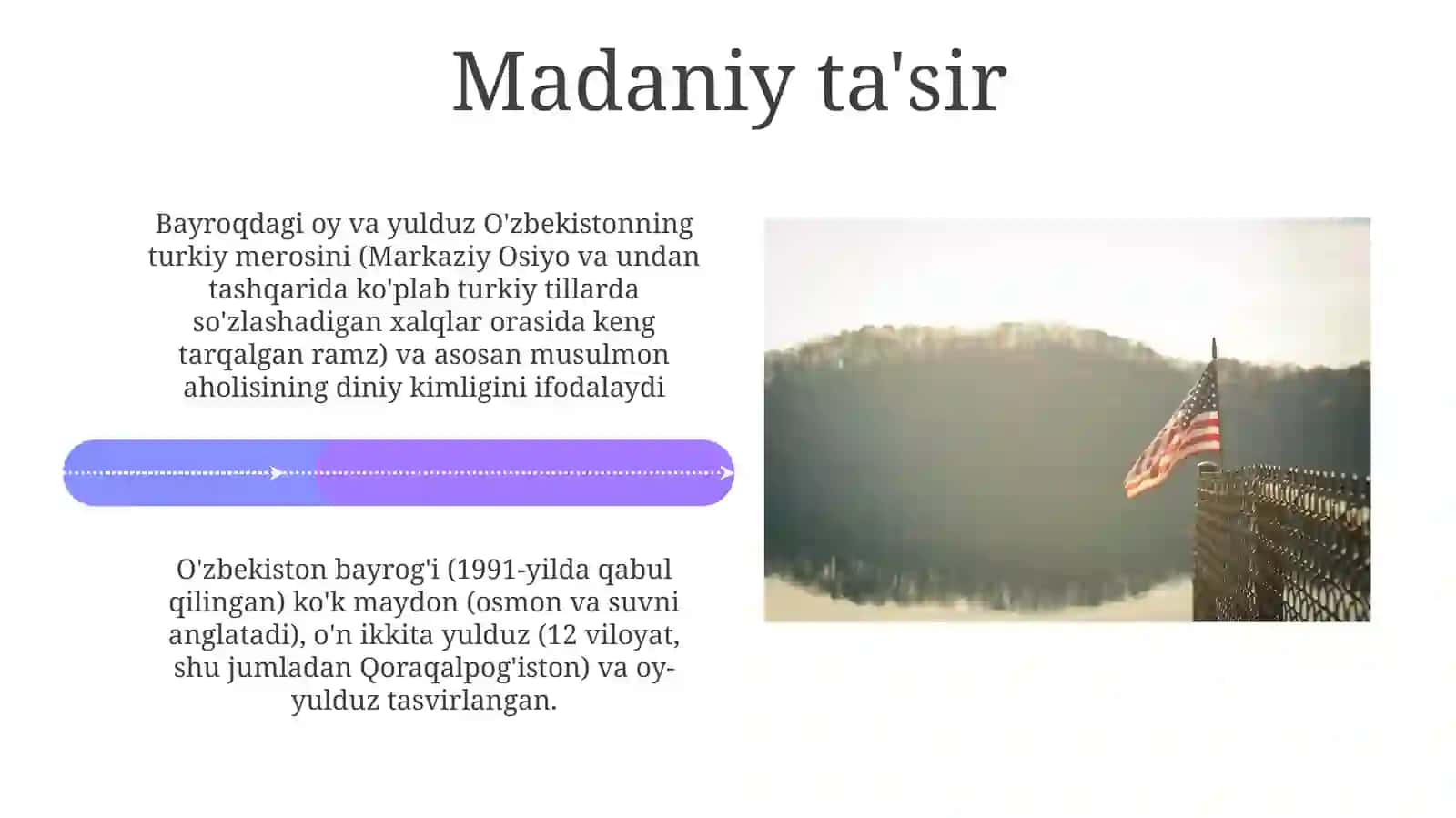 Madaniy ta'sir

Bayroqdagi oy va yulduz O'zbekistonning turkiy merosini (Markaziy Osiyo va undan tashqarida ko'plab turkiy tillarda so'zlashadigan xalqlar orasida keng tarqalgan ramz) va asosan musulmon aholisining diniy kimligini ifodalaydi

O'zbekiston bayrog'i (1991-yilda qabul qilingan) ko'k maydon (osmon va suvni anglatadi), o'n ikkita yulduz (12 viloyat, shu jumladan Qoraqalpog'iston) va oy-yulduz tasvirlangan.